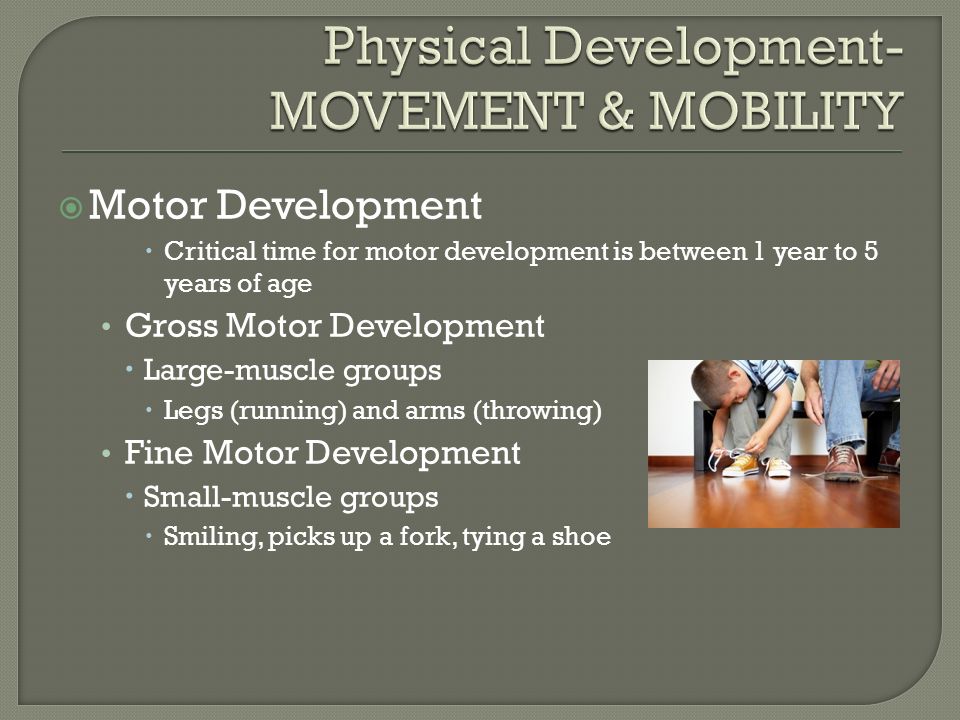 Physical Development-
MOVEMENT & MOBILITY

Motor Development

Critical time for motor development is between 1 year to 5 years of age

Gross Motor Development

Large-muscle groups

Legs (running) and arms (throwing)

Fine Motor Development

Small-muscle groups

Smiling, picks up a fork, tying a shoe